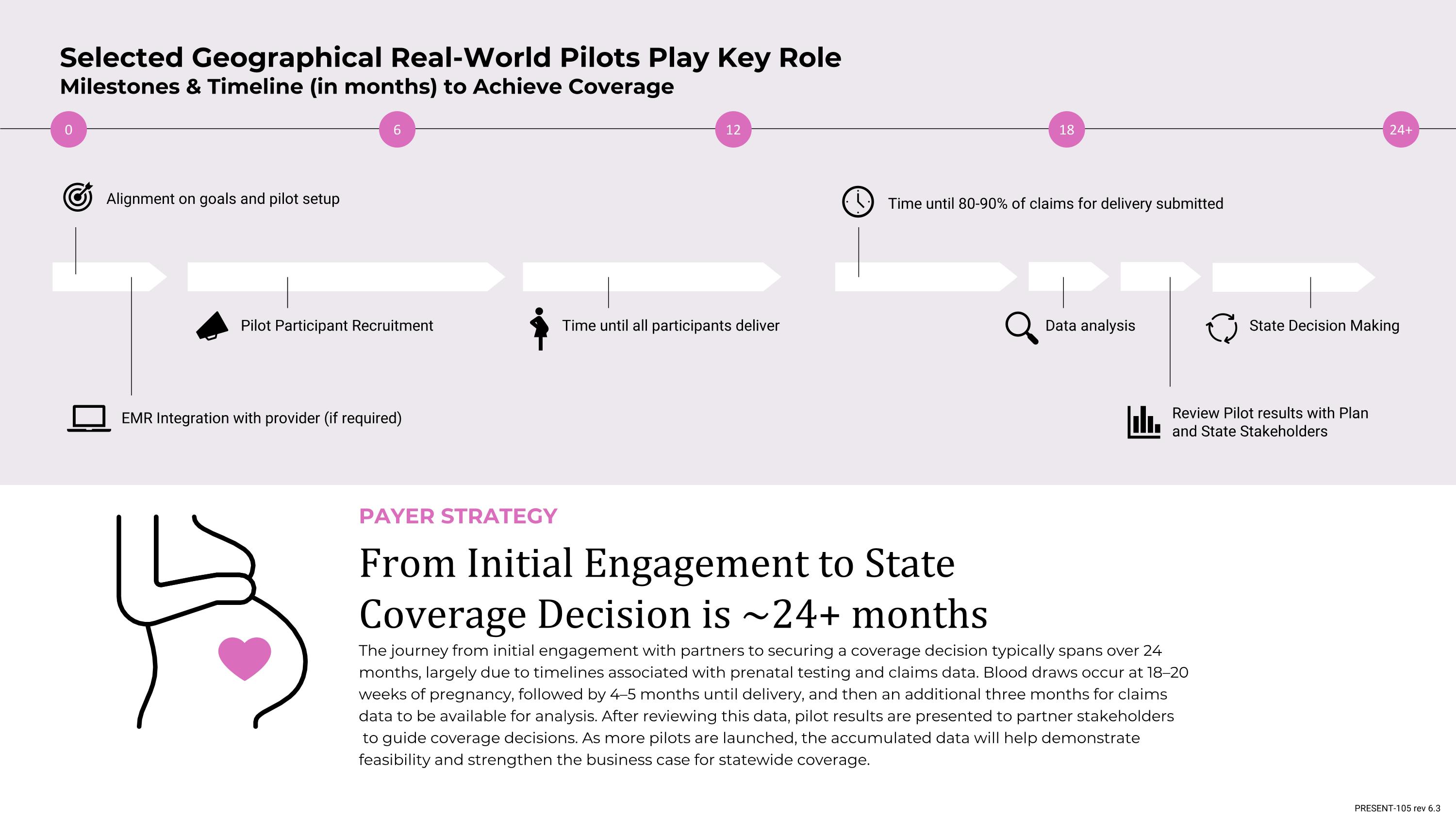 Selected Geographical Real-World Pilots Play Key Role
Milestones & Timeline (in months) to Achieve Coverage

0

6

12

18

24+

Alignment on goals and pilot setup

Time until 80-90% of claims for delivery submitted

Pilot Participant Recruitment

Time until all participants deliver

Data analysis

State Decision Making

EMR Integration with provider (if required)

Review Pilot results with Plan and State Stakeholders

PAYER STRATEGY

From Initial Engagement to State Coverage Decision is ~24+ months

The journey from initial engagement with partners to securing a coverage decision typically spans over 24 months, largely due to timelines associated with prenatal testing and claims data. Blood draws occur at 18–20 weeks of pregnancy, followed by 4–5 months until delivery, and then an additional three months for claims data to be available for analysis. After reviewing this data, pilot results are presented to partner stakeholders to guide coverage decisions. As more pilots are launched, the accumulated data will help demonstrate feasibility and strengthen the business case for statewide coverage.

PRESENT-105 rev 6.3